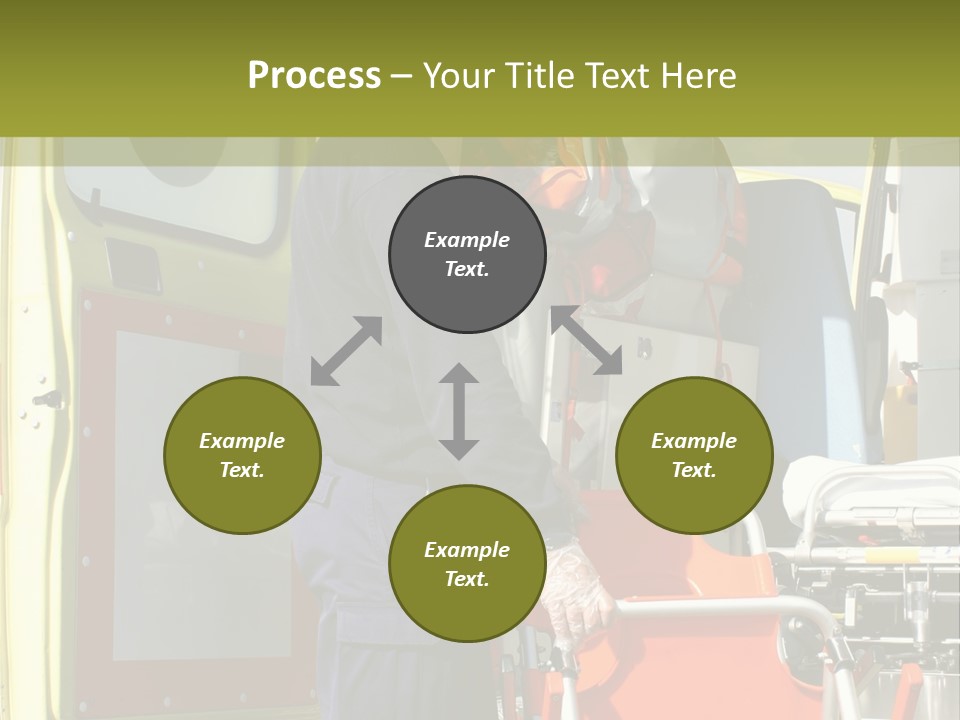 Process – Your Title Text Here

Example Text.

Example Text.

Example Text.

Example Text.